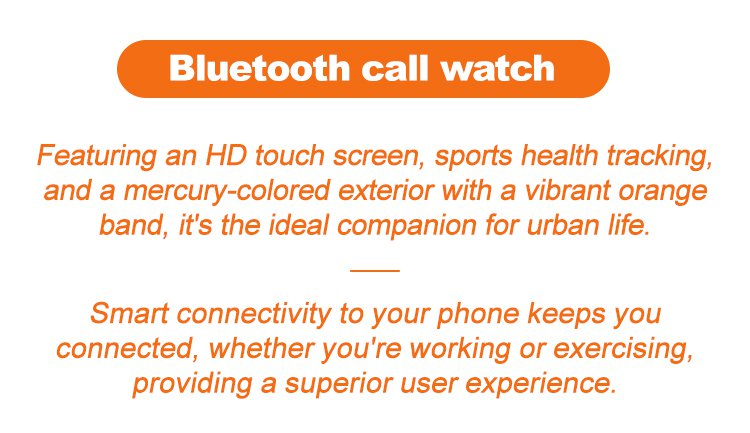 Bluetooth call watch

Featuring an HD touch screen, sports health tracking, and a mercury-colored exterior with a vibrant orange band, it's the ideal companion for urban life.

Smart connectivity to your phone keeps you connected, whether you're working or exercising, providing a superior user experience.